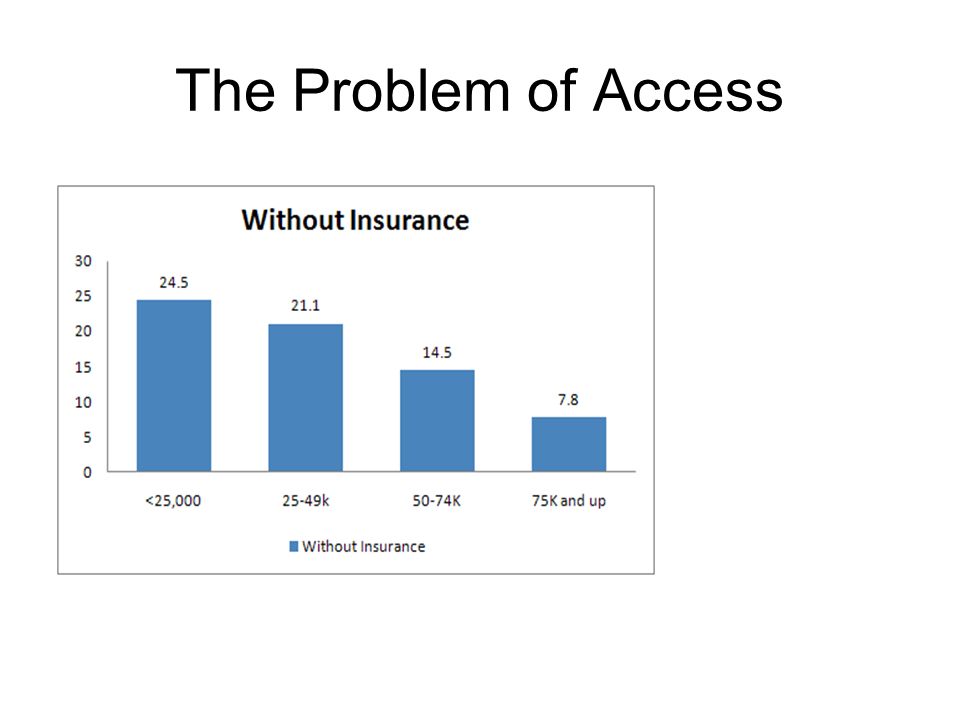 The Problem of Access

Without Insurance

30
25
20
15
10
5
0

24.5
21.1
14.5
7.8

<25,000
25-49k
50-74K
75K and up

Without Insurance